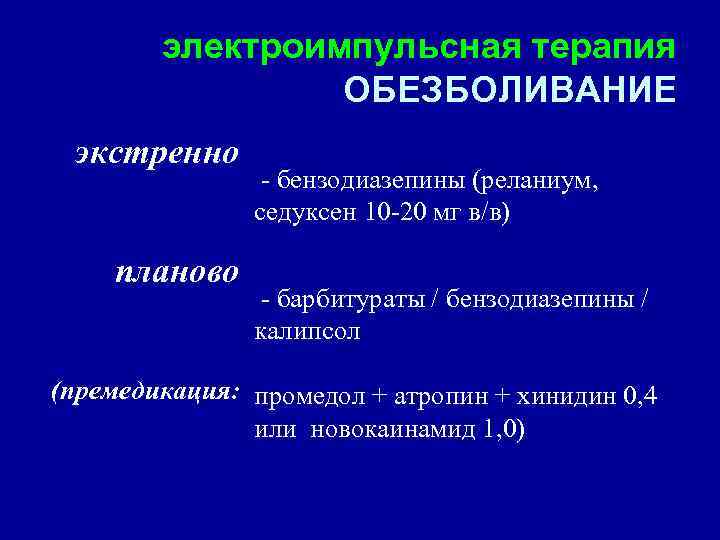 электроимпульсная терапия
ОБЕЗБОЛИВАНИЕ

экстренно

- бензодиазепины (реланиум, седуксен 10-20 мг в/в)

планово

- барбитураты / бензодиазепины / калипсол

(премедикация:

промедол + атропин + хинидин 0,4 или новокаинамид 1,0)